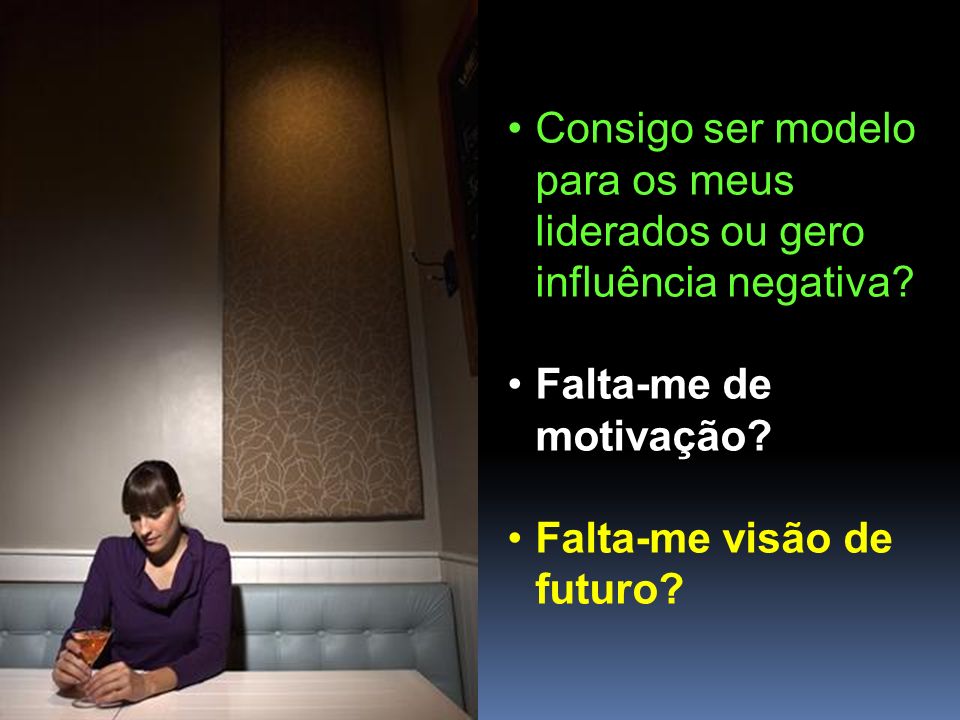 • Consigo ser modelo para os meus liderados ou gero influência negativa?

• Falta-me de motivação?

• Falta-me visão de futuro?